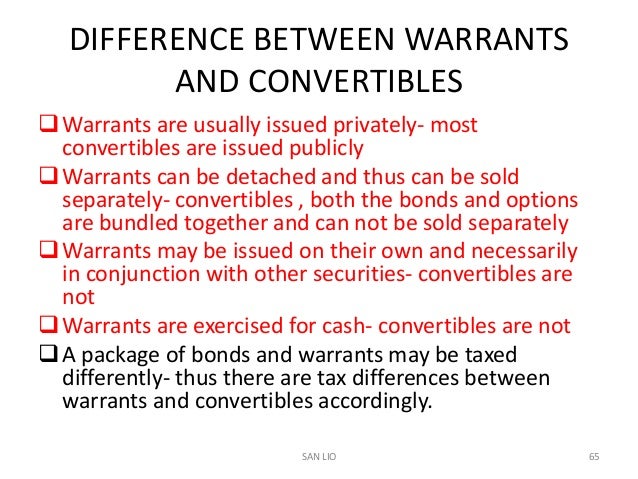 DIFFERENCE BETWEEN WARRANTS AND CONVERTIBLES

❑ Warrants are usually issued privately- most convertibles are issued publicly

❑ Warrants can be detached and thus can be sold separately- convertibles , both the bonds and options are bundled together and can not be sold separately

❑ Warrants may be issued on their own and necessarily in conjunction with other securities- convertibles are not

❑ Warrants are exercised for cash- convertibles are not

❑ A package of bonds and warrants may be taxed differently- thus there are tax differences between warrants and convertibles accordingly.

SAN LIO

65